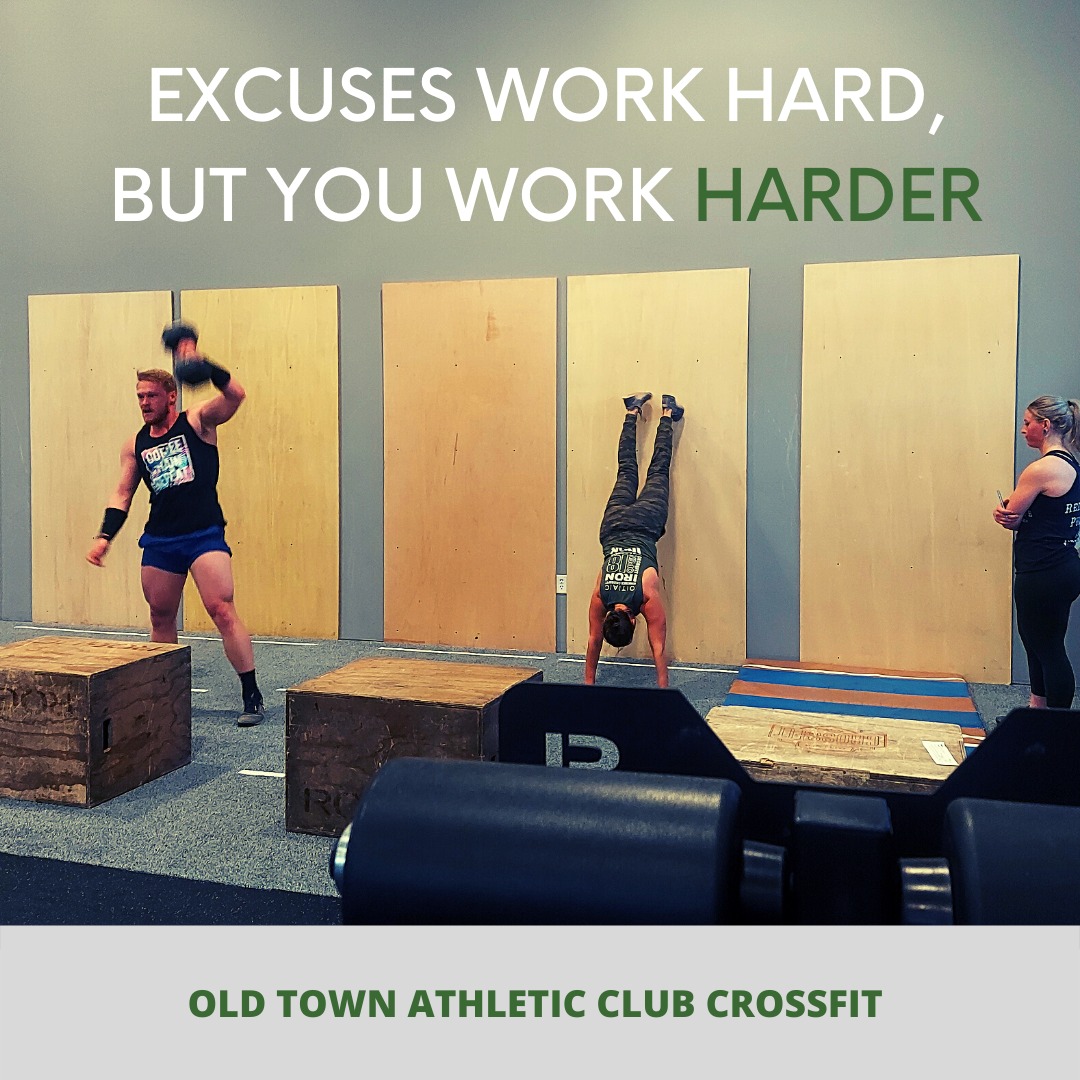 EXCUSES WORK HARD, BUT YOU WORK HARDER

OLD TOWN ATHLETIC CLUB CROSSFIT